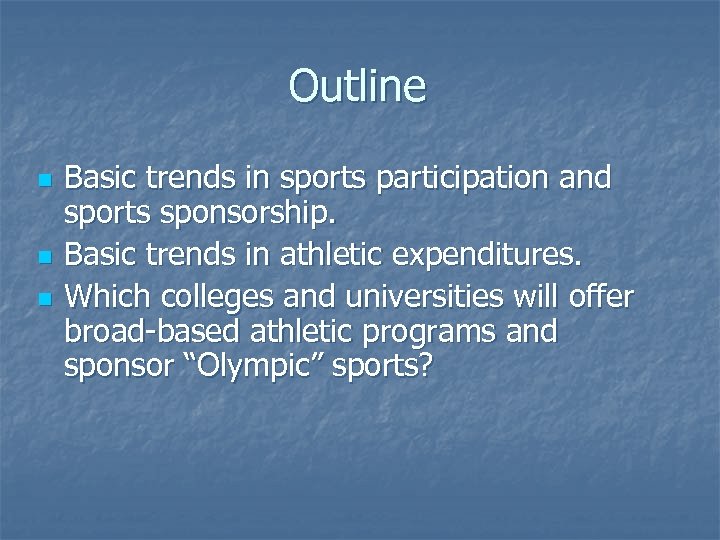 Outline

- Basic trends in sports participation and sports sponsorship.
- Basic trends in athletic expenditures.
- Which colleges and universities will offer broad-based athletic programs and sponsor “Olympic” sports?